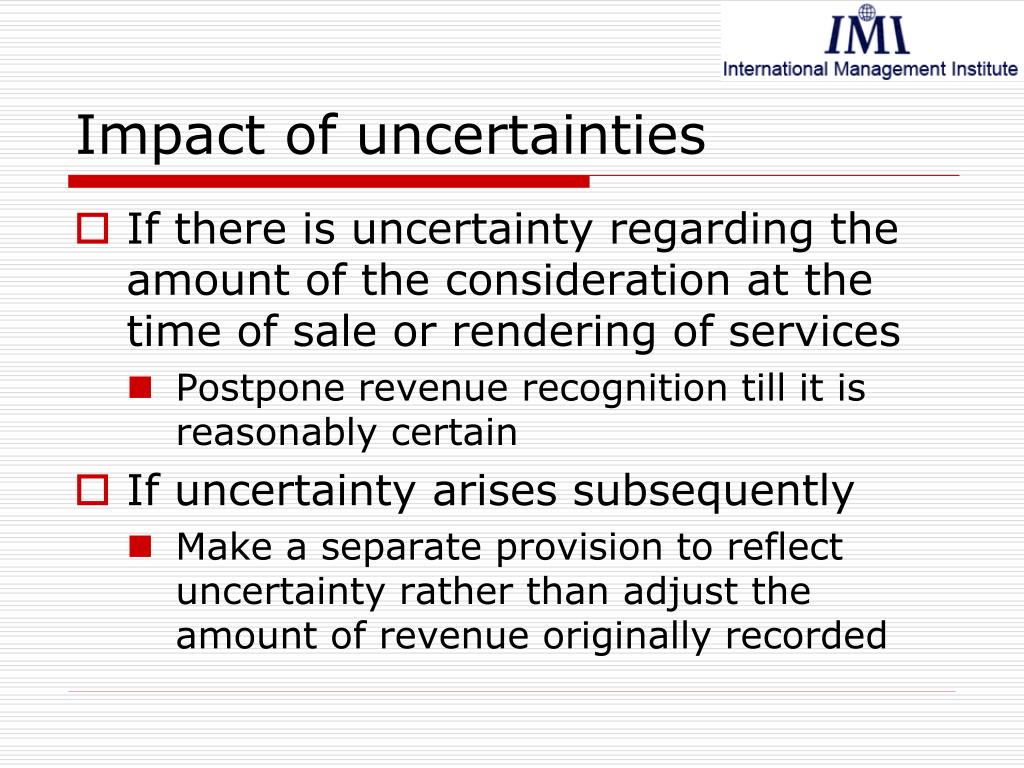 IMI
International Management Institute

Impact of uncertainties

If there is uncertainty regarding the amount of the consideration at the time of sale or rendering of services

Postpone revenue recognition till it is reasonably certain

If uncertainty arises subsequently

Make a separate provision to reflect uncertainty rather than adjust the amount of revenue originally recorded